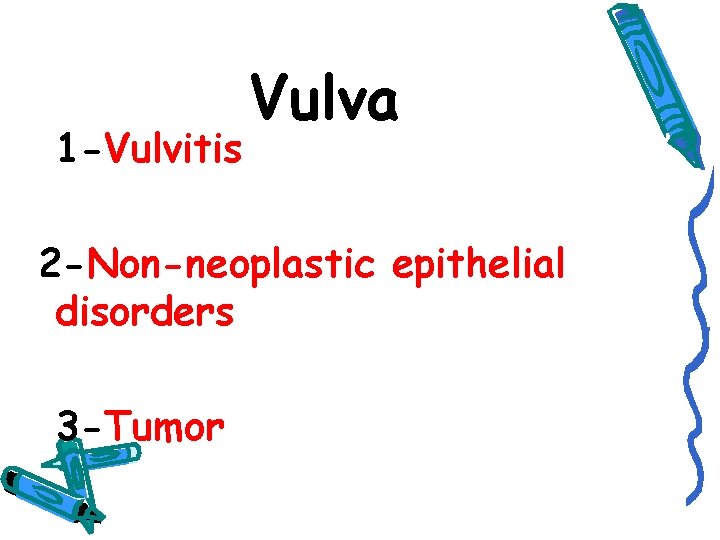 Vulva

1-Vulvitis

2-Non-neoplastic epithelial disorders

3-Tumor